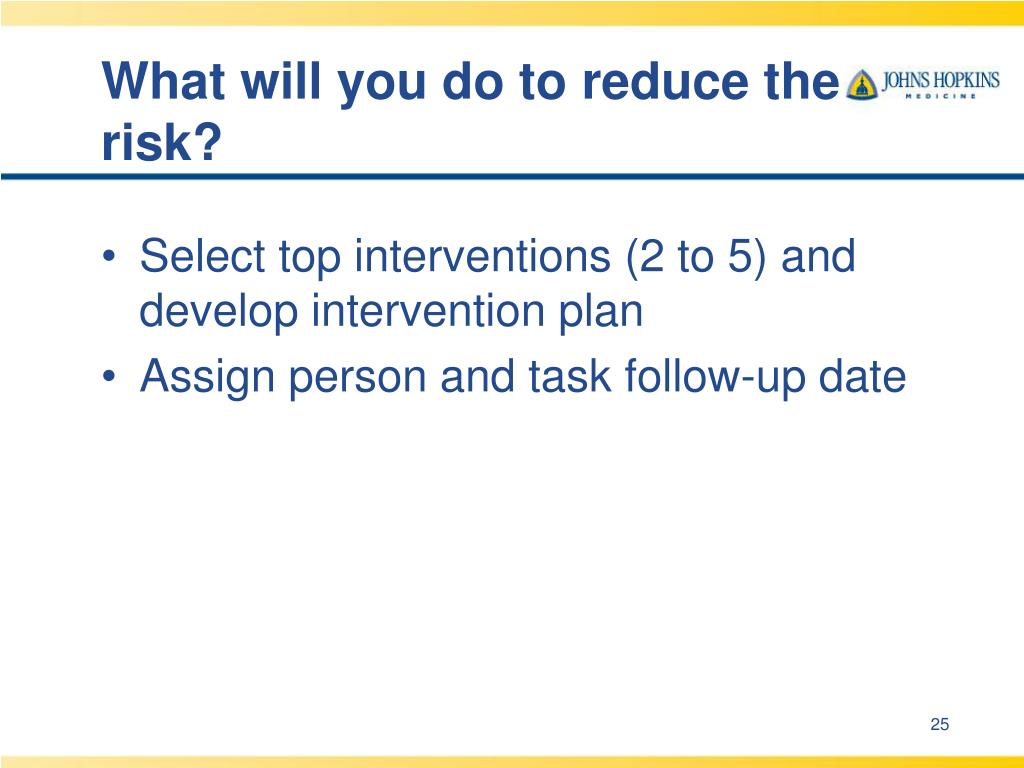 What will you do to reduce the risk?

JOHNS HOPKINS
MEDICINE

• Select top interventions (2 to 5) and develop intervention plan
• Assign person and task follow-up date

25